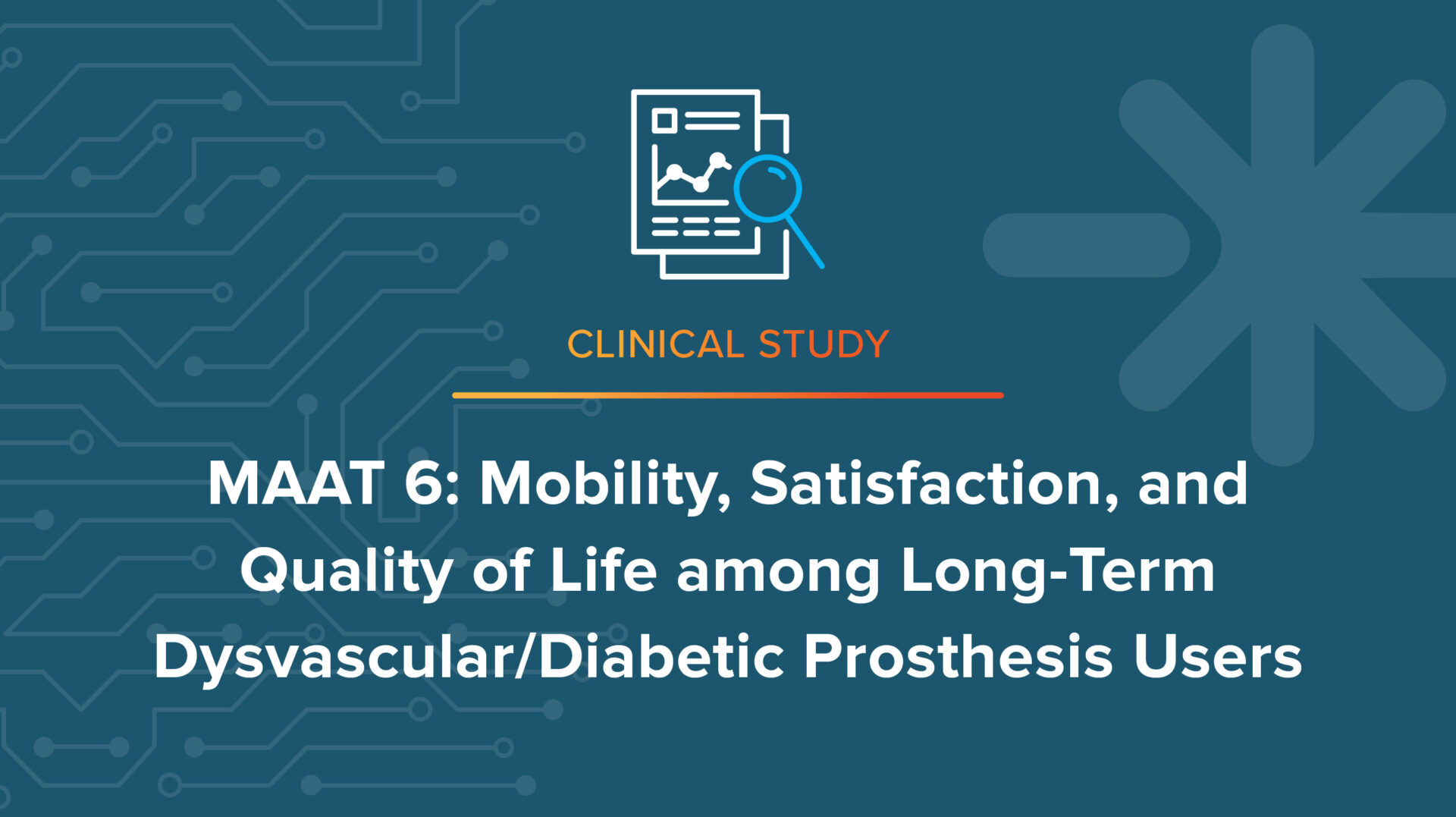 CLINICAL STUDY

MAAT 6: Mobility, Satisfaction, and Quality of Life among Long-Term Dysvascular/Diabetic Prosthesis Users